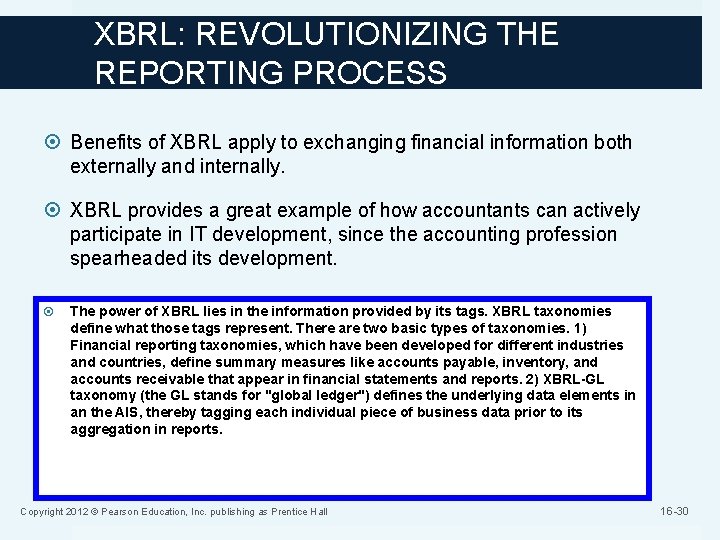 XBRL: REVOLUTIONIZING THE REPORTING PROCESS

Benefits of XBRL apply to exchanging financial information both externally and internally.

XBRL provides a great example of how accountants can actively participate in IT development, since the accounting profession spearheaded its development.

The power of XBRL lies in the information provided by its tags. XBRL taxonomies define what those tags represent. There are two basic types of taxonomies. 1) Financial reporting taxonomies, which have been developed for different industries and countries, define summary measures like accounts payable, inventory, and accounts receivable that appear in financial statements and reports. 2) XBRL-GL taxonomy (the GL stands for "global ledger") defines the underlying data elements in an the AIS, thereby tagging each individual piece of business data prior to its aggregation in reports.

Copyright 2012 © Pearson Education, Inc. publishing as Prentice Hall

16-30